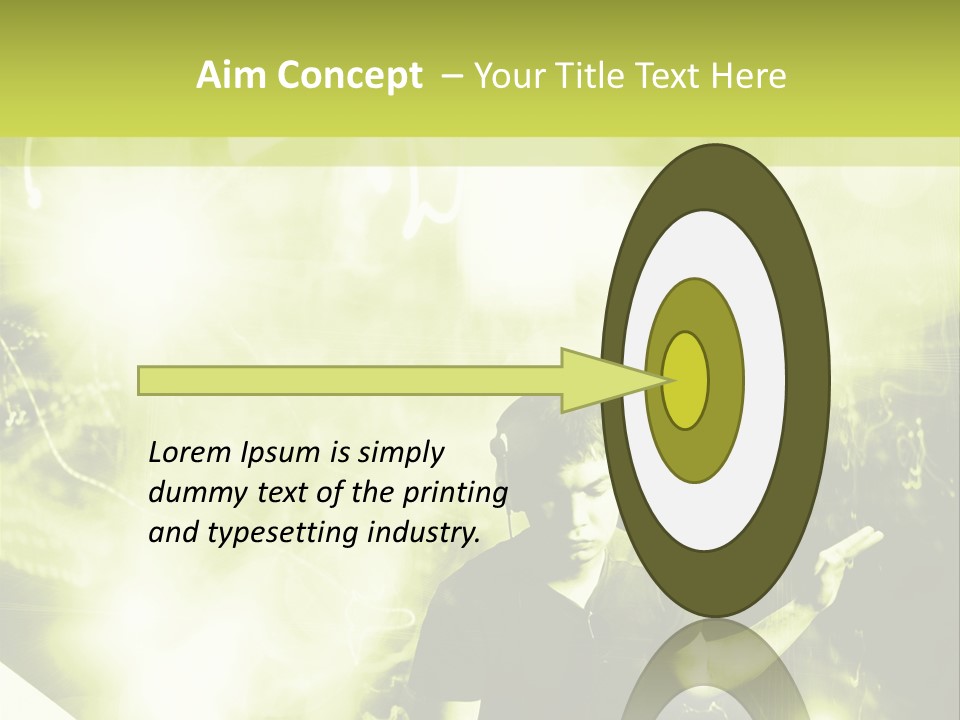 Aim Concept – Your Title Text Here

Lorem Ipsum is simply dummy text of the printing and typesetting industry.